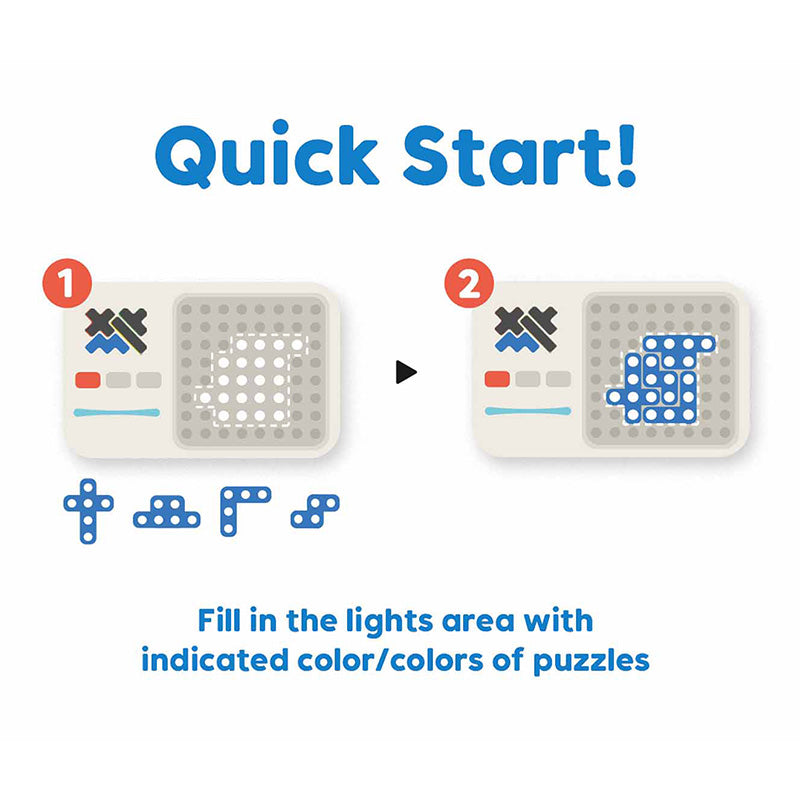 Quick Start!

1

2

Fill in the lights area with indicated color/colors of puzzles